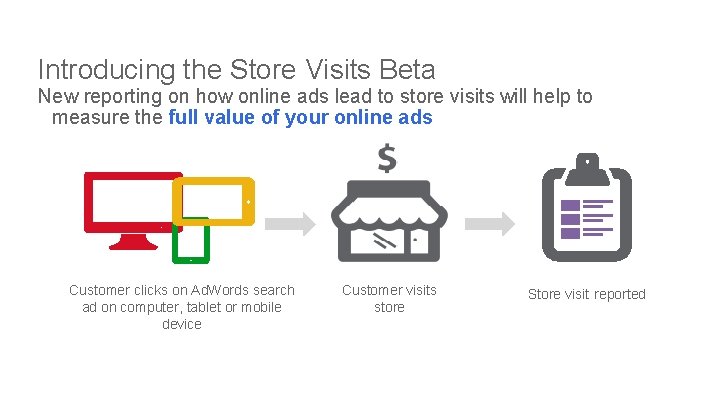 Introducing the Store Visits Beta

New reporting on how online ads lead to store visits will help to measure the full value of your online ads

$

Customer clicks on AdWords search ad on computer, tablet or mobile device

Customer visits store

Store visit reported